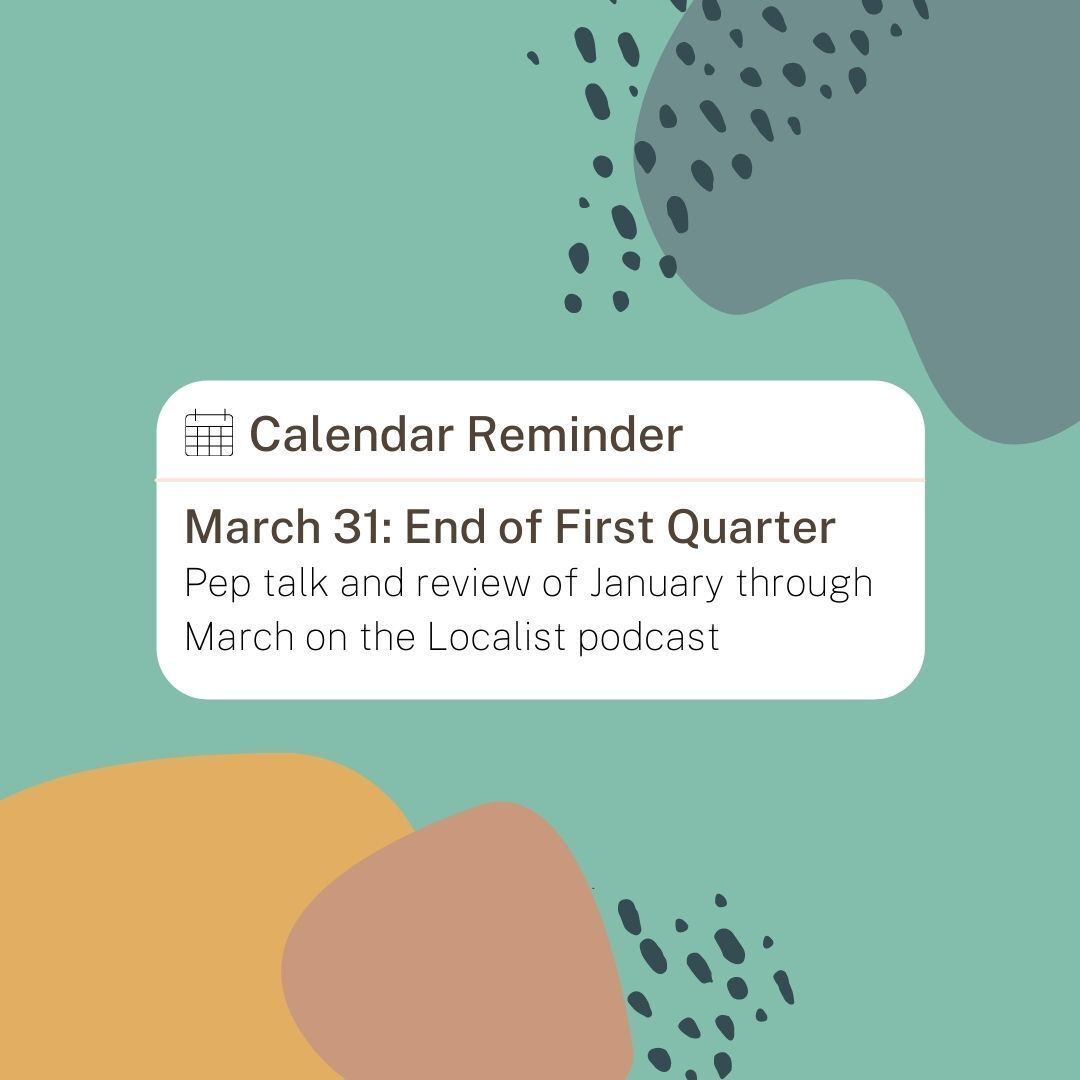 Calendar Reminder

March 31: End of First Quarter

Pep talk and review of January through March on the Localist podcast